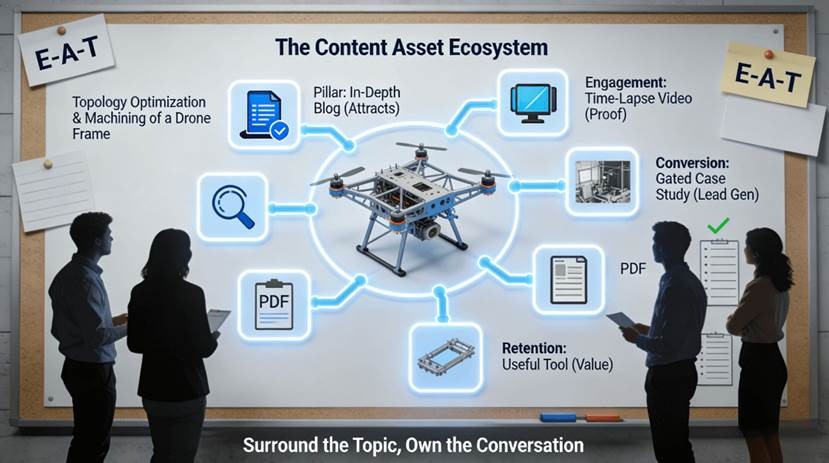 E-A-T

The Content Asset Ecosystem

E-A-T

Topology Optimization & Machining of a Drone Frame

Pillar: In-Depth Blog (Attracts)

Engagement: Time-Lapse Video (Proof)

Conversion: Gated Case Study (Lead Gen)

PDF

PDF

Retention: Useful Tool (Value)

Surround the Topic, Own the Conversation